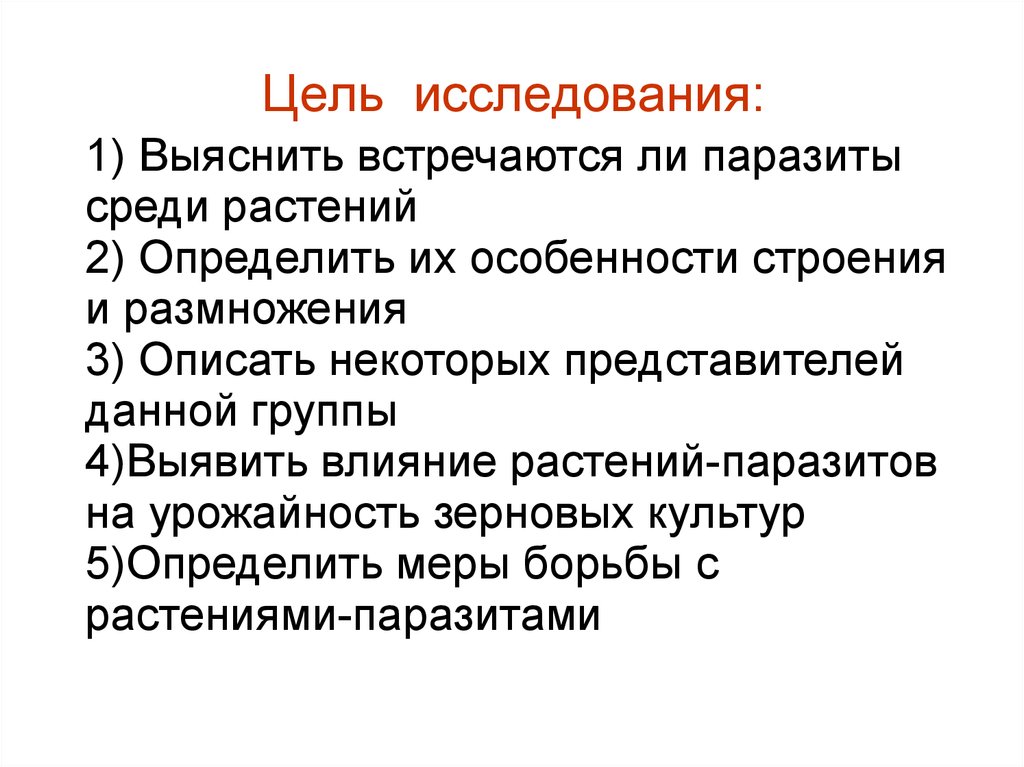 Цель исследования:

1) Выяснить встречаются ли паразиты среди растений
2) Определить их особенности строения и размножения
3) Описать некоторых представителей данной группы
4)Выявить влияние растений-паразитов на урожайность зерновых культур
5)Определить меры борьбы с растениями-паразитами